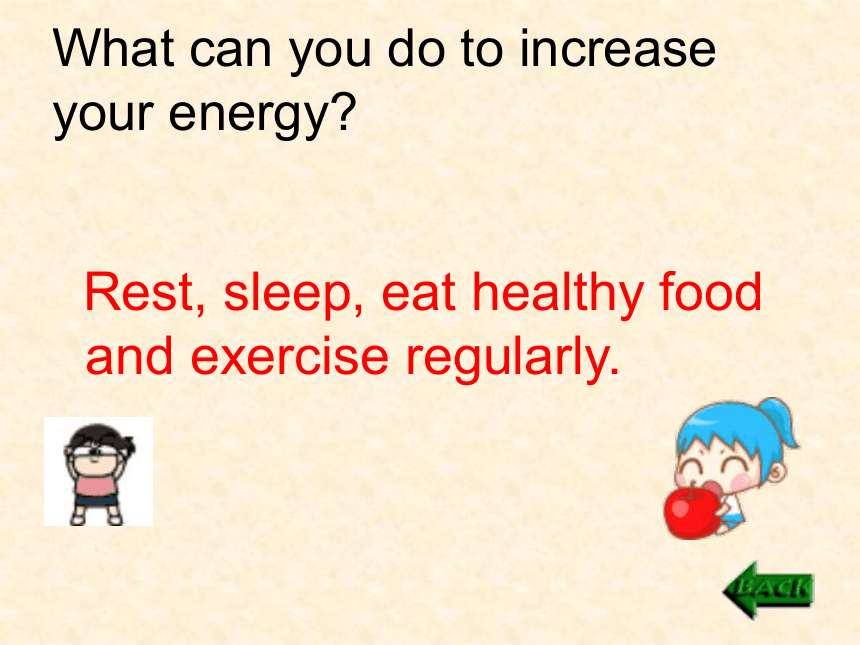 What can you do to increase your energy?

Rest, sleep, eat healthy food and exercise regularly.

BACK